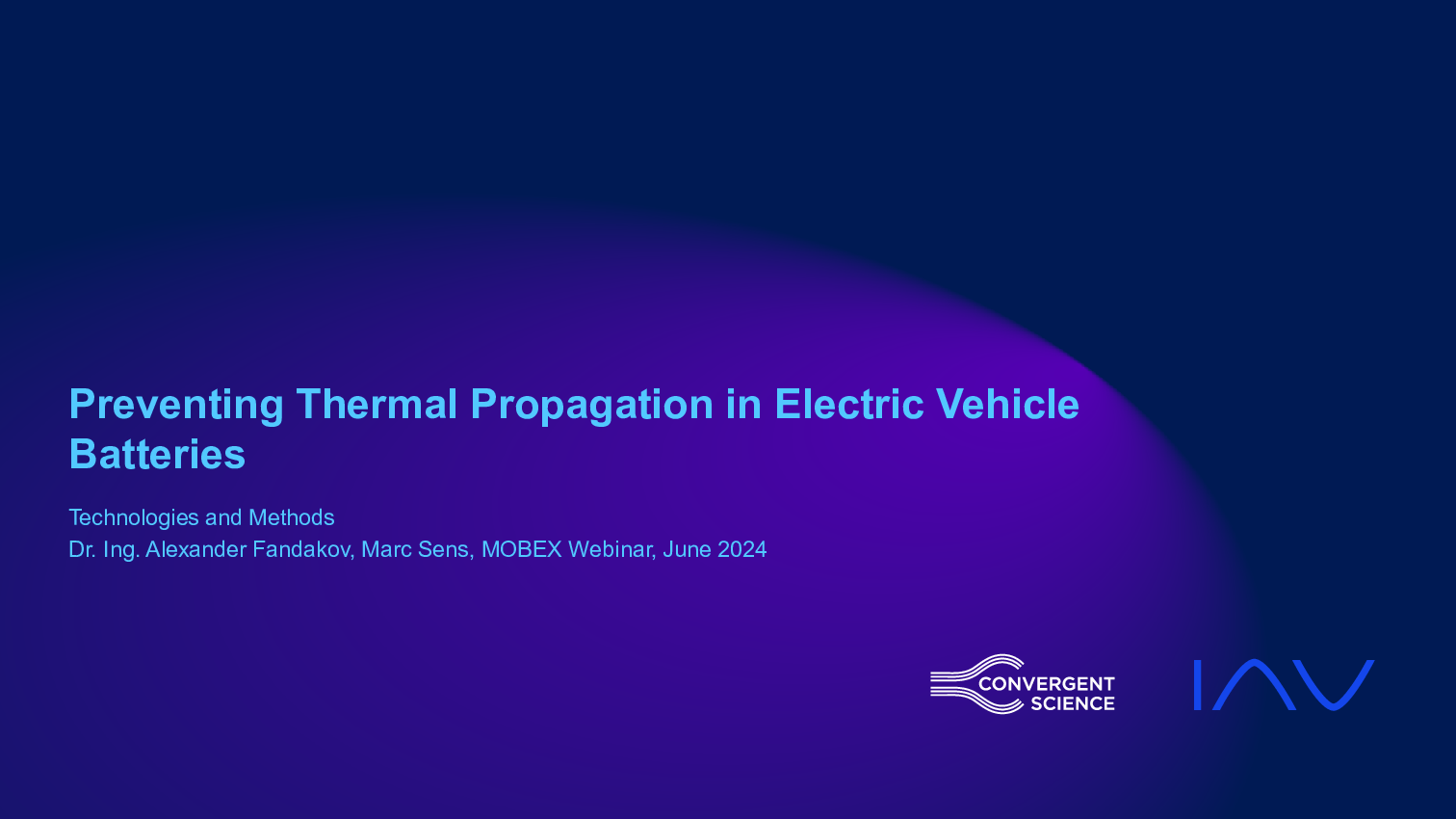 Preventing Thermal Propagation in Electric Vehicle Batteries

Technologies and Methods
Dr. Ing. Alexander Fandakov, Marc Sens, MOBEX Webinar, June 2024

CONVERGENT SCIENCE

IAV